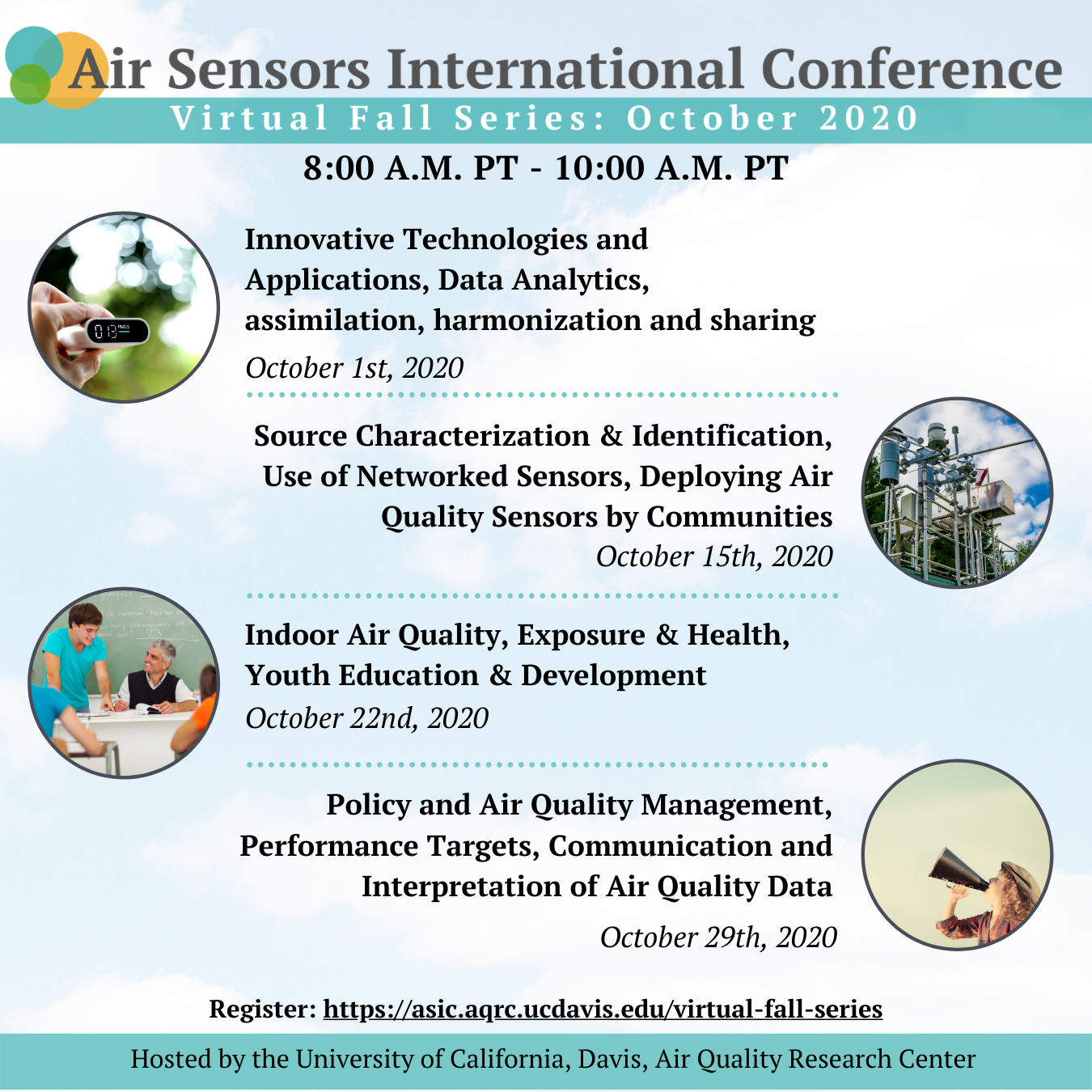 Air Sensors International Conference

Virtual Fall Series: October 2020

8:00 A.M. PT - 10:00 A.M. PT

Innovative Technologies and Applications, Data Analytics, assimilation, harmonization and sharing

October 1st, 2020

Source Characterization & Identification, Use of Networked Sensors, Deploying Air Quality Sensors by Communities

October 15th, 2020

Indoor Air Quality, Exposure & Health, Youth Education & Development

October 22nd, 2020

Policy and Air Quality Management, Performance Targets, Communication and Interpretation of Air Quality Data

October 29th, 2020

Register: https://asic.aqrc.ucdavis.edu/virtual-fall-series

Hosted by the University of California, Davis, Air Quality Research Center